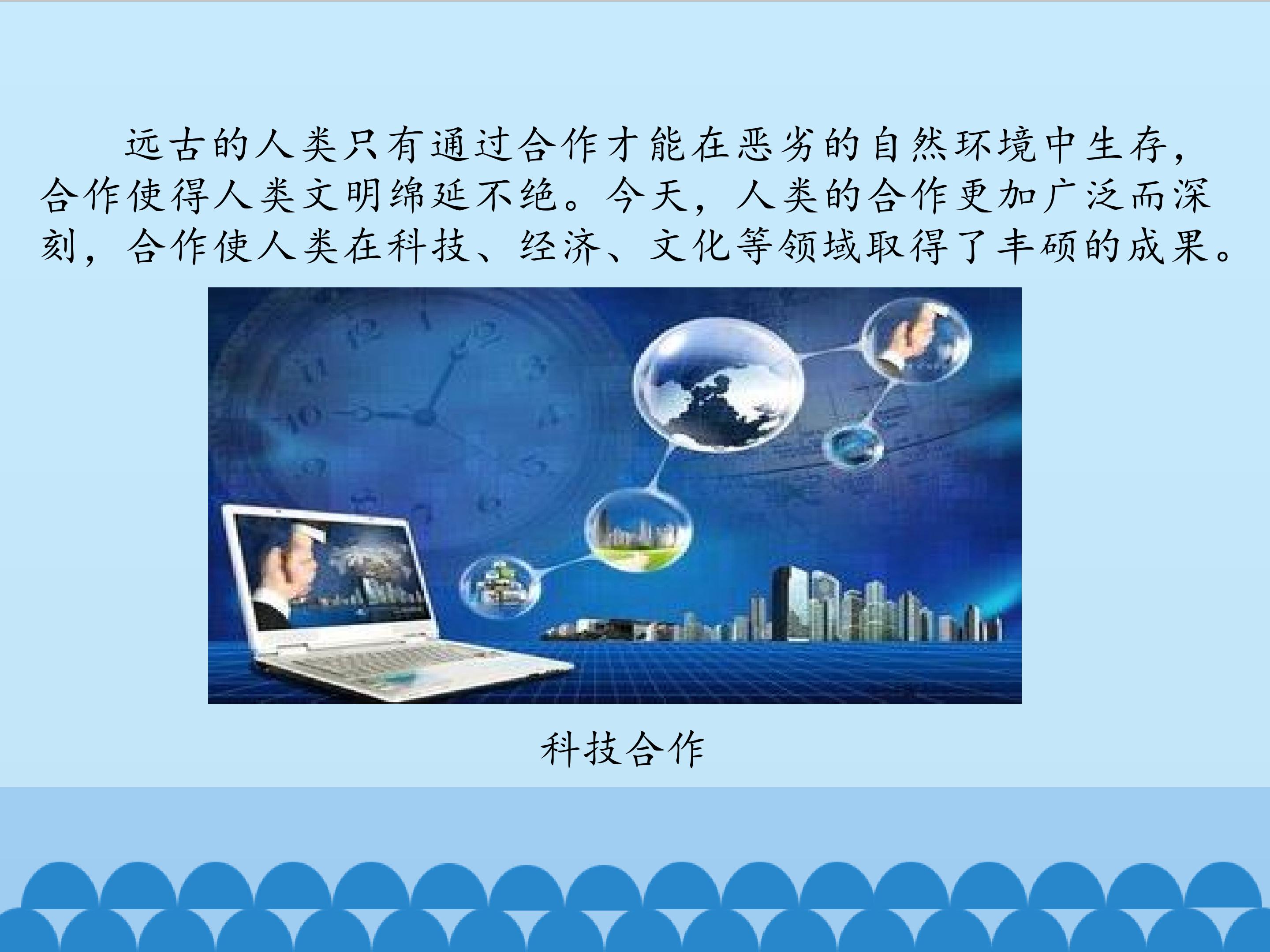 远古的人类只有通过合作才能在恶劣的自然环境中生存，合作使得人类文明绵延不绝。今天，人类的合作更加广泛而深刻，合作使人类在科技、经济、文化等领域取得了丰硕的成果。

科技合作